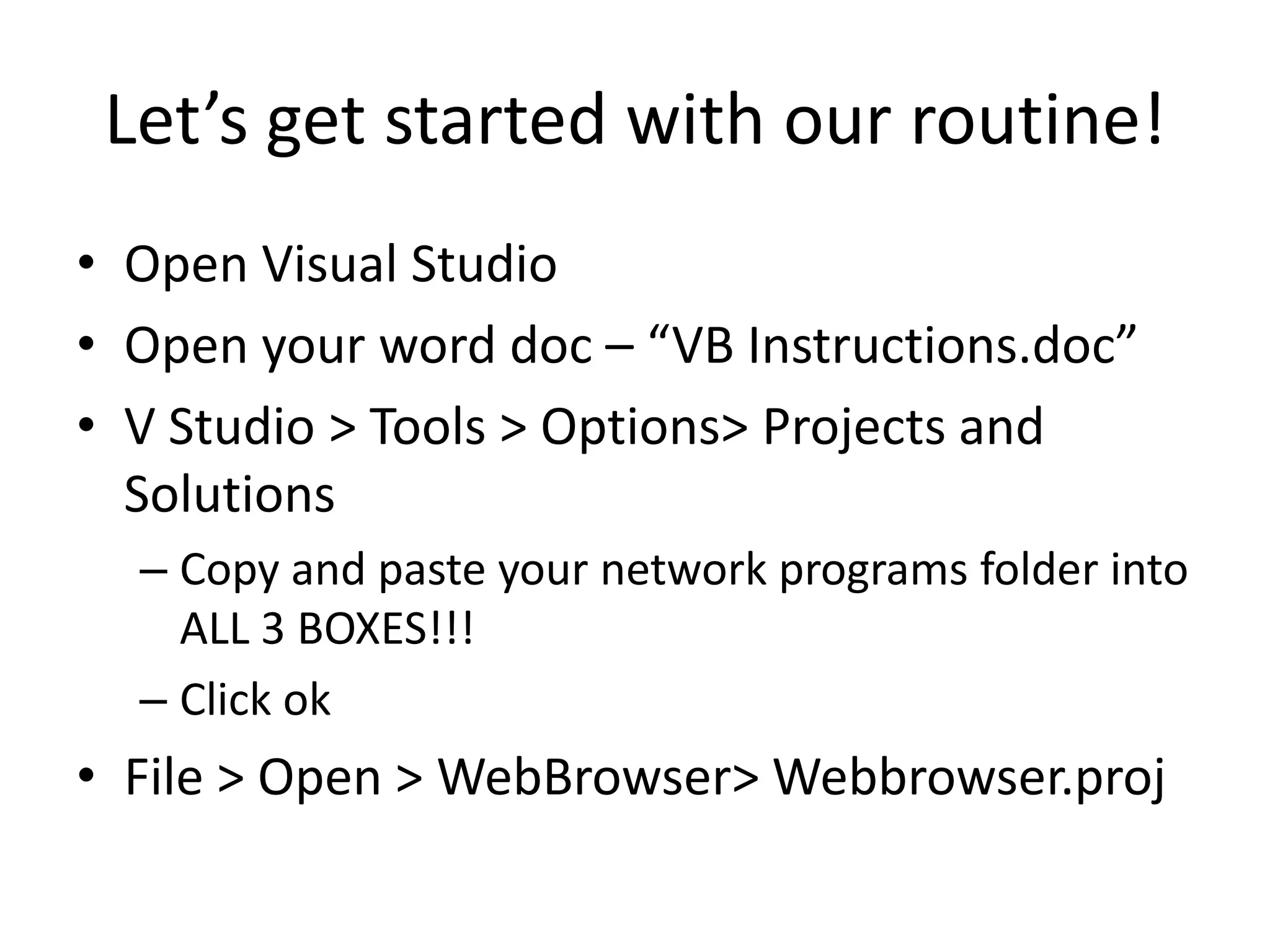 Let’s get started with our routine!

• Open Visual Studio
• Open your word doc – “VB Instructions.doc”
• V Studio > Tools > Options> Projects and Solutions
  – Copy and paste your network programs folder into ALL 3 BOXES!!!
  – Click ok
• File > Open > WebBrowser> Webbrowser.proj